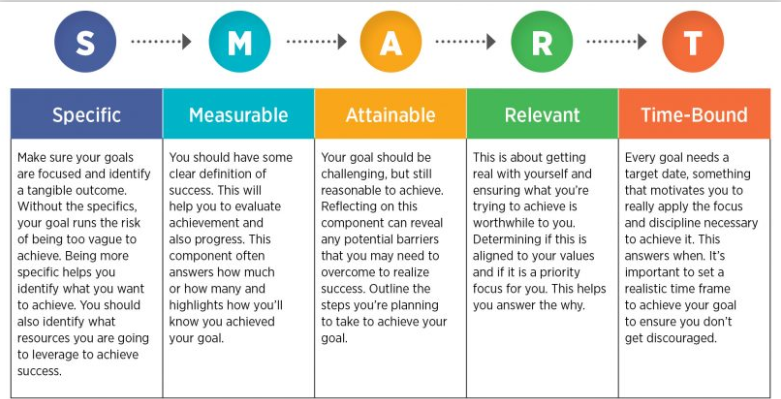 S M A R T

| Specific | Measurable | Attainable | Relevant | Time-Bound |
|---|---|---|---|---|
| Make sure your goals are focused and identify a tangible outcome. Without the specifics, your goal runs the risk of being too vague to achieve. Being more specific helps you identify what you want to achieve. You should also identify what resources you are going to leverage to achieve success. | You should have some clear definition of success. This will help you to evaluate achievement and also progress. This component often answers how much or how many and highlights how you'll know you achieved your goal. | Your goal should be challenging, but still reasonable to achieve. Reflecting on this component can reveal any potential barriers that you may need to overcome to realize success. Outline the steps you're planning to take to achieve your goal. | This is about getting real with yourself and ensuring what you're trying to achieve is worthwhile to you. Determining if this is aligned to your values and if it is a priority focus for you. This helps you answer the why. | Every goal needs a target date, something that motivates you to really apply the focus and discipline necessary to achieve it. This answers when. It's important to set a realistic time frame to achieve your goal to ensure you don't get discouraged. |